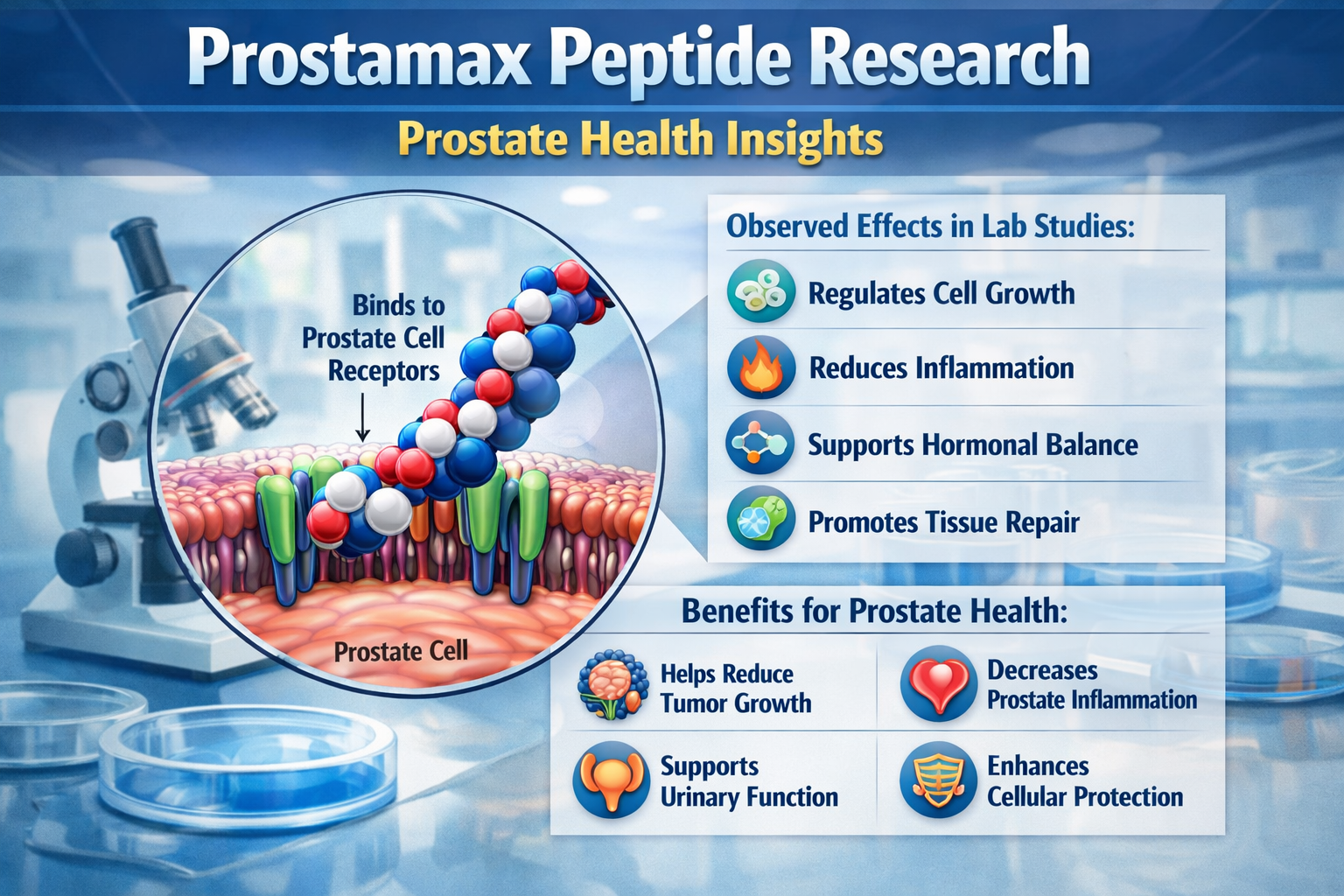 Prostamax Peptide Research

Prostate Health Insights

Binds to Prostate Cell Receptors

Prostate Cell

Observed Effects in Lab Studies:

Regulates Cell Growth

Reduces Inflammation

Supports Hormonal Balance

Promotes Tissue Repair

Benefits for Prostate Health:

Helps Reduce Tumor Growth

Decreases Prostate Inflammation

Supports Urinary Function

Enhances Cellular Protection